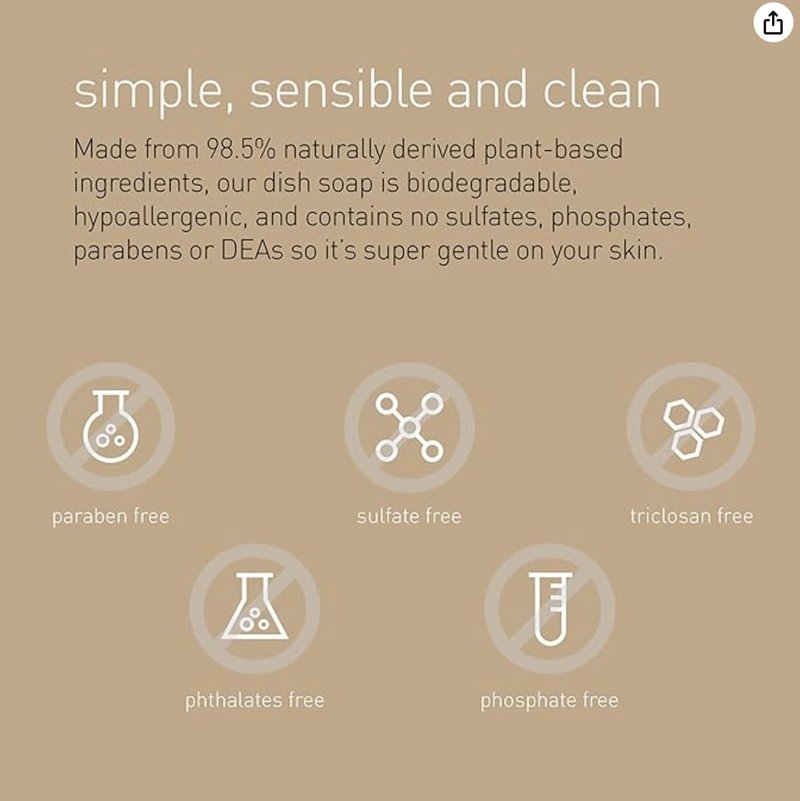 simple, sensible and clean

Made from 98.5% naturally derived plant-based ingredients, our dish soap is biodegradable, hypoallergenic, and contains no sulfates, phosphates, parabens or DEAs so it's super gentle on your skin.

paraben free

sulfate free

triclosan free

phthalates free

phosphate free